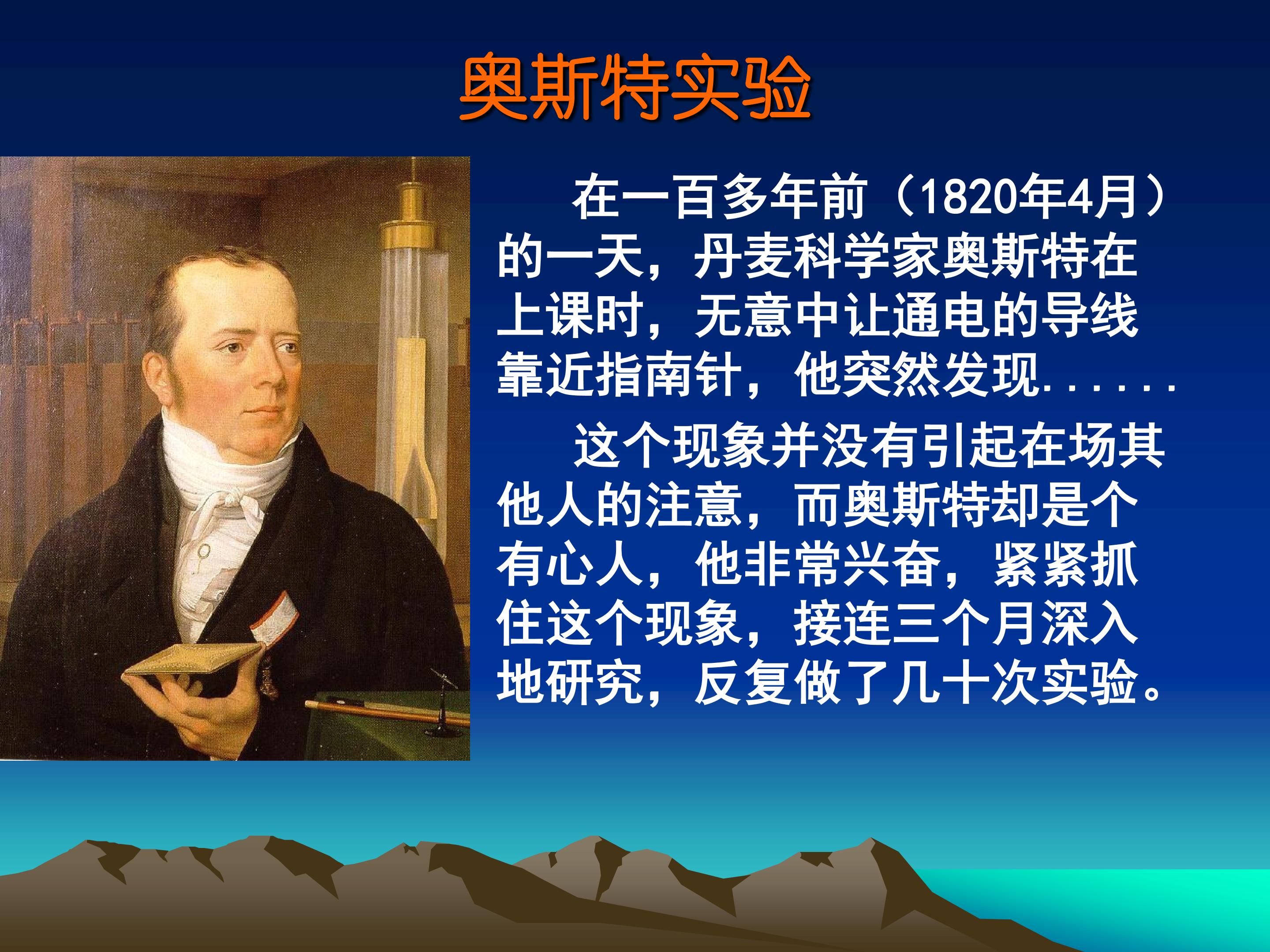 奥斯特实验

在一百多年前（1820年4月）的一天，丹麦科学家奥斯特在上课时，无意中让通电的导线靠近指南针，他突然发现......

这个现象并没有引起在场其他人的注意，而奥斯特却是个有心人，他非常兴奋，紧紧抓住这个现象，接连三个月深入地研究，反复做了几十次实验。